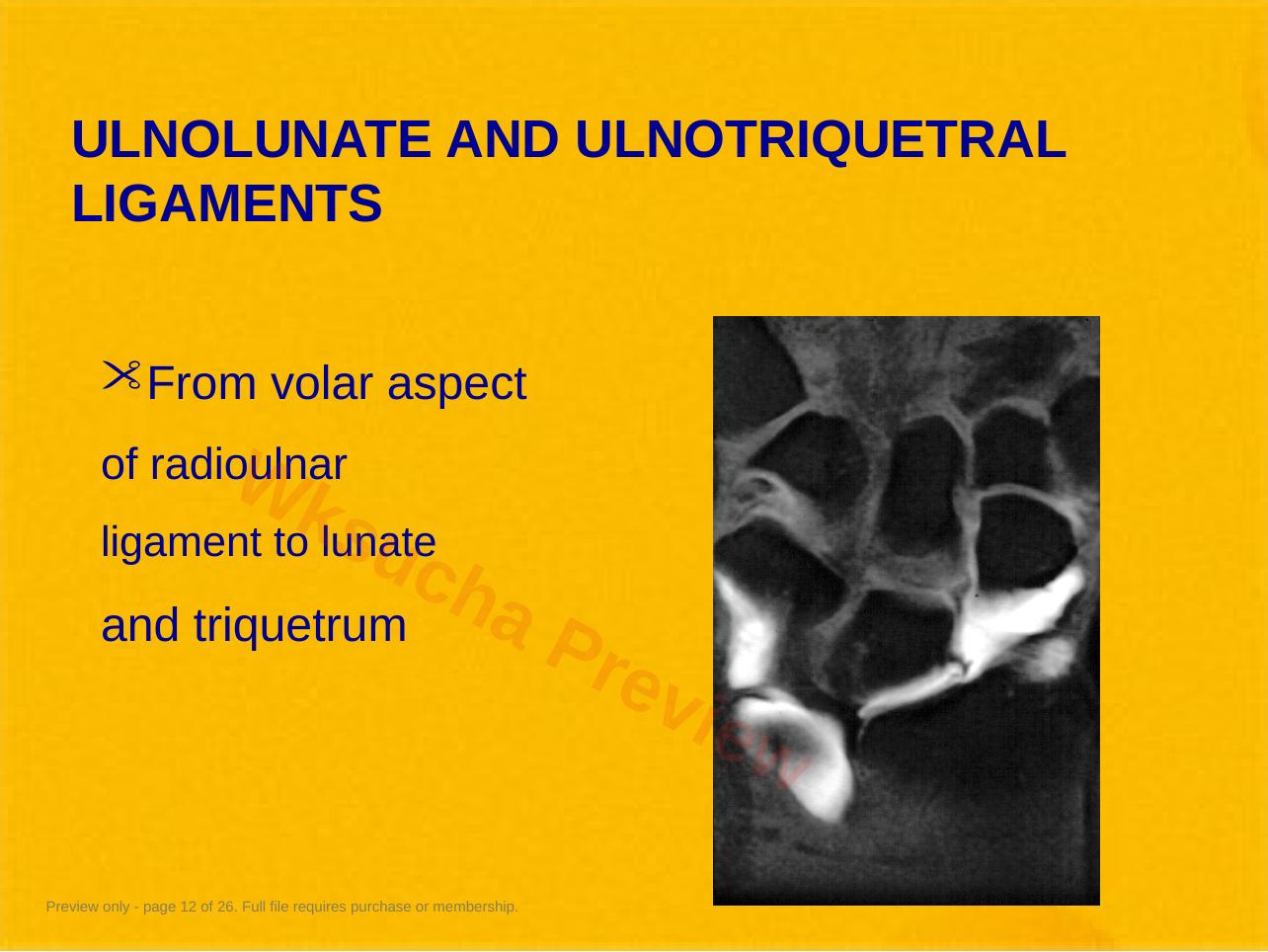 ULNOLUNATE AND ULNOTRIQUETRAL LIGAMENTS

From volar aspect of radioulnar ligament to lunate and triquetrum

Wksucha Preview

Preview only - page 12 of 26. Full file requires purchase or membership.